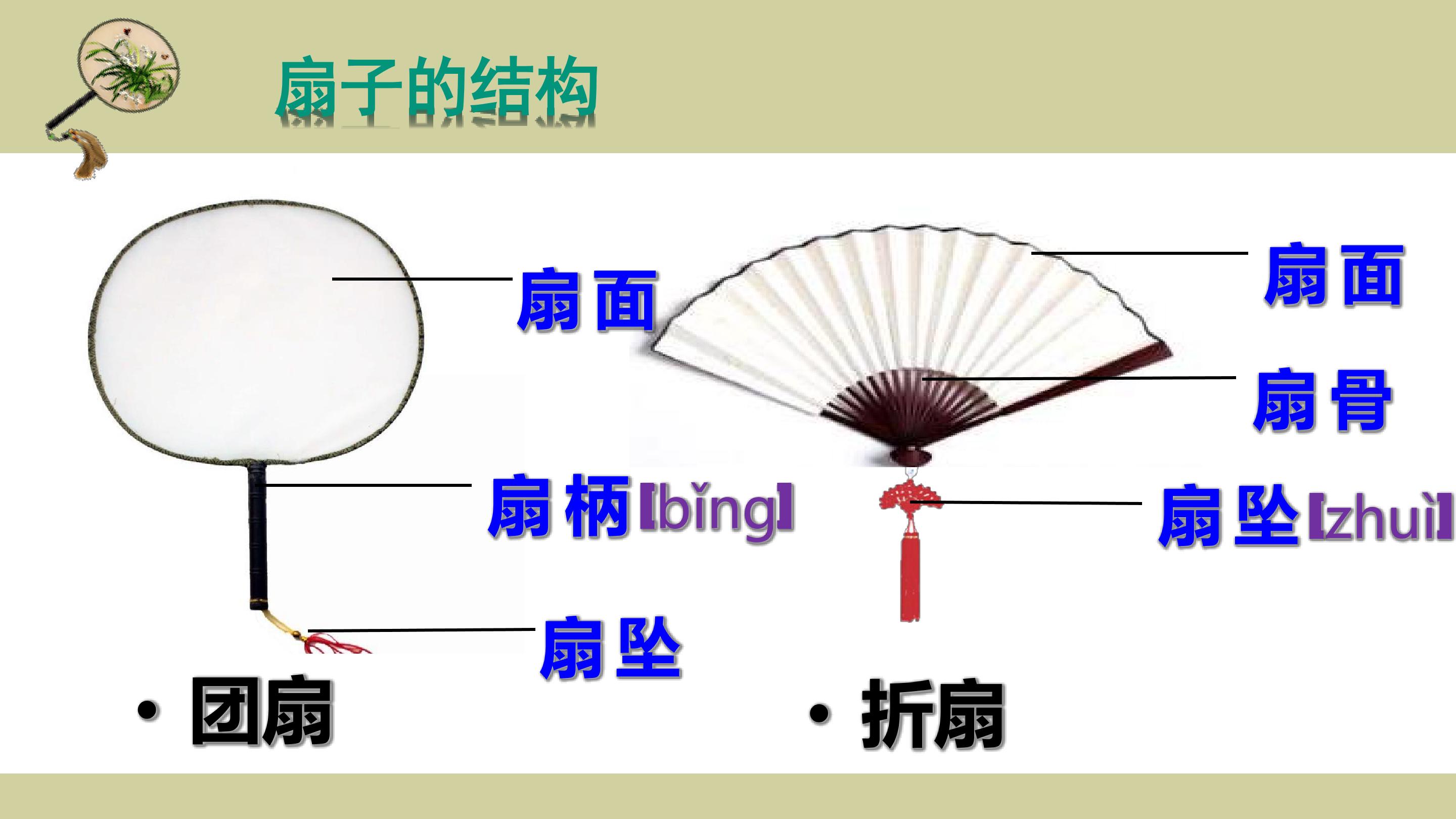 扇子的结构

扇面

扇柄[bǐng]

扇坠

• 团扇

扇面

扇骨

扇坠[zhuì]

• 折扇